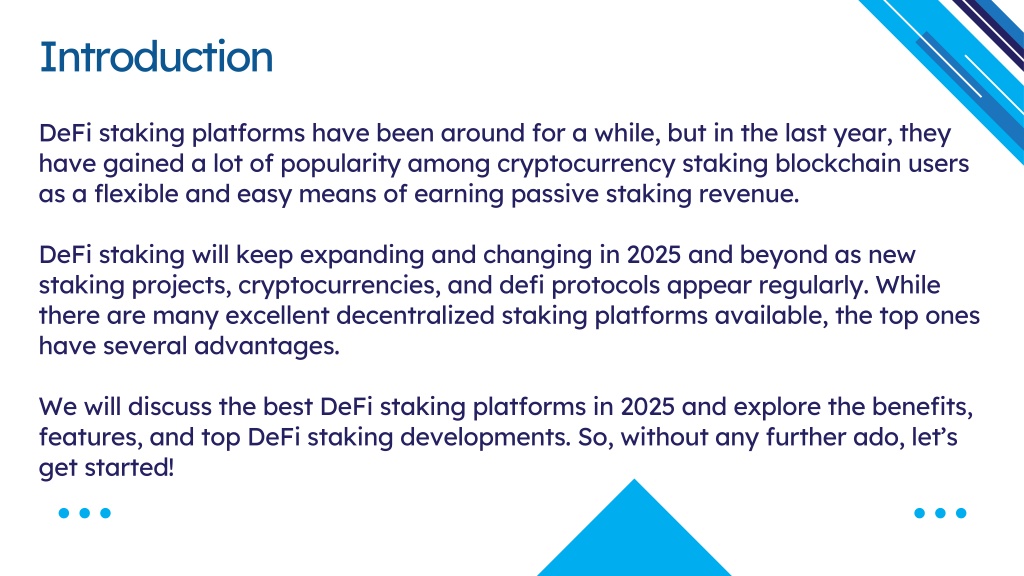 Introduction

DeFi staking platforms have been around for a while, but in the last year, they have gained a lot of popularity among cryptocurrency staking blockchain users as a flexible and easy means of earning passive staking revenue.

DeFi staking will keep expanding and changing in 2025 and beyond as new staking projects, cryptocurrencies, and defi protocols appear regularly. While there are many excellent decentralized staking platforms available, the top ones have several advantages.

We will discuss the best DeFi staking platforms in 2025 and explore the benefits, features, and top DeFi staking developments. So, without any further ado, let's get started!